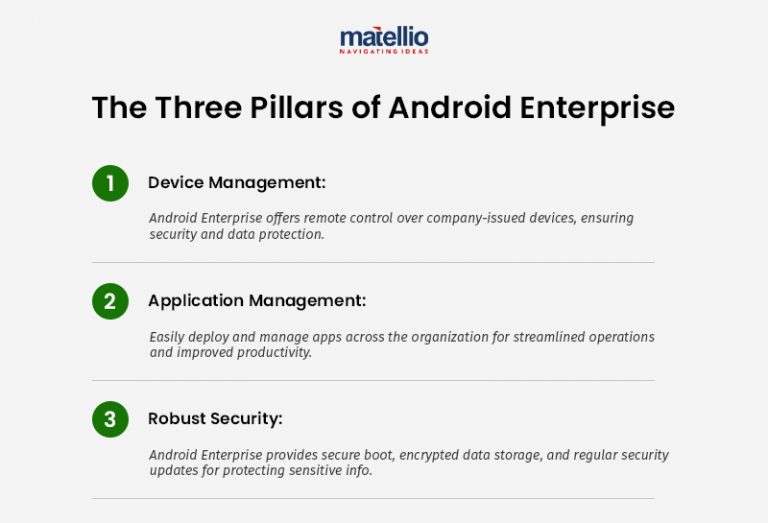 matellio
NAVIGATING IDEAS

The Three Pillars of Android Enterprise

1 Device Management:

Android Enterprise offers remote control over company-issued devices, ensuring security and data protection.

2 Application Management:

Easily deploy and manage apps across the organization for streamlined operations and improved productivity.

3 Robust Security:

Android Enterprise provides secure boot, encrypted data storage, and regular security updates for protecting sensitive info.